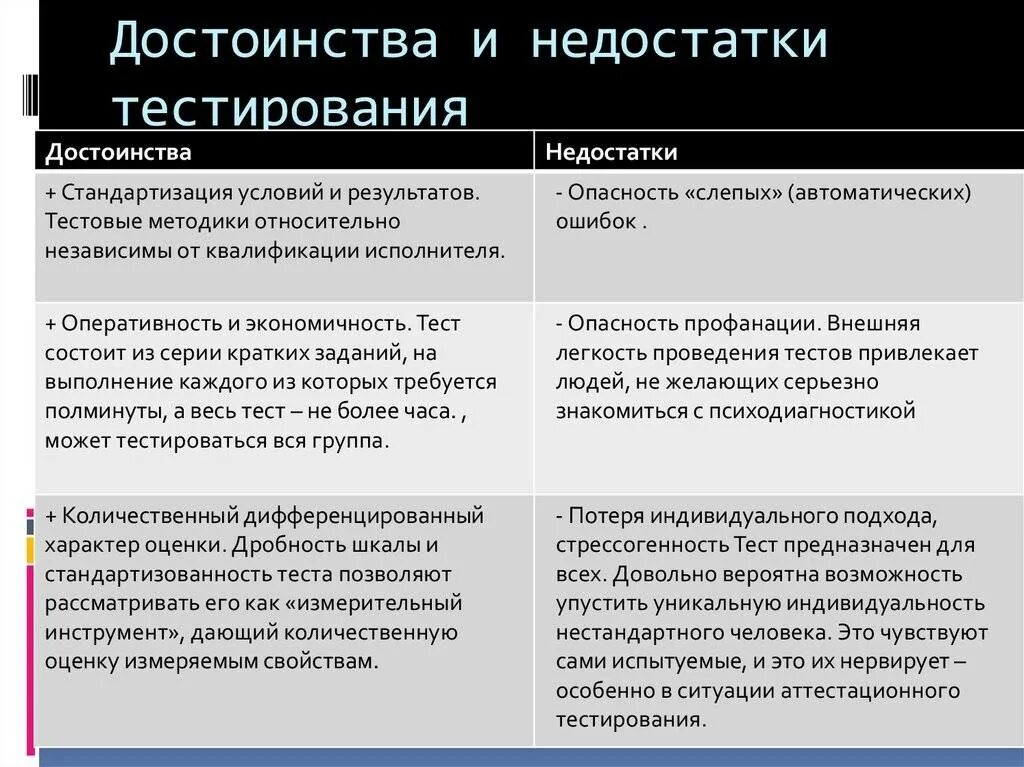 Достоинства и недостатки тестирования

| Достоинства | Недостатки |
|---|---|
| + Стандартизация условий и результатов. Тестовые методики относительно независимы от квалификации исполнителя. | - Опасность «слепых» (автоматических) ошибок . |
| + Оперативность и экономичность. Тест состоит из серии кратких заданий, на выполнение каждого из которых требуется полминуты, а весь тест – не более часа. , может тестироваться вся группа. | - Опасность профанации. Внешняя легкость проведения тестов привлекает людей, не желающих серьезно знакомиться с психодиагностикой |
| + Количественный дифференцированный характер оценки. Дробность шкалы и стандартизованность теста позволяют рассматривать его как «измерительный инструмент», дающий количественную оценку измеряемым свойствам. | - Потеря индивидуального подхода, стрессогенность Тест предназначен для всех. Довольно вероятна возможность упустить уникальную индивидуальность нестандартного человека. Это чувствуют сами испытуемые, и это их нервирует – особенно в ситуации аттестационного тестирования. |